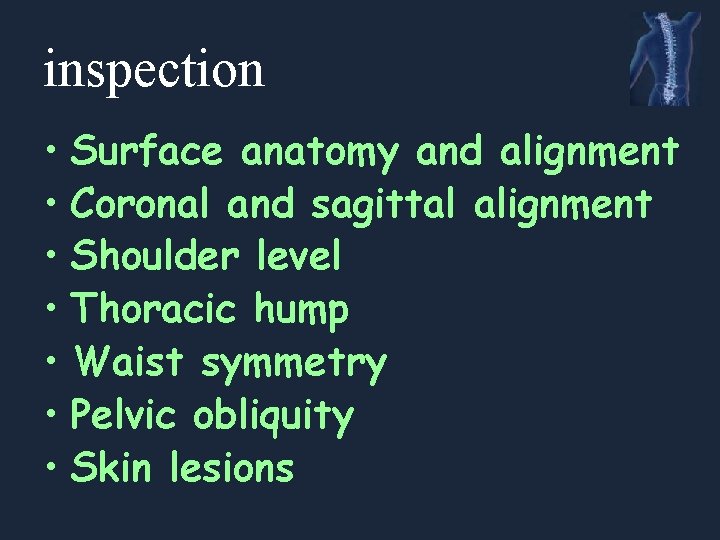 inspection

• Surface anatomy and alignment
• Coronal and sagittal alignment
• Shoulder level
• Thoracic hump
• Waist symmetry
• Pelvic obliquity
• Skin lesions